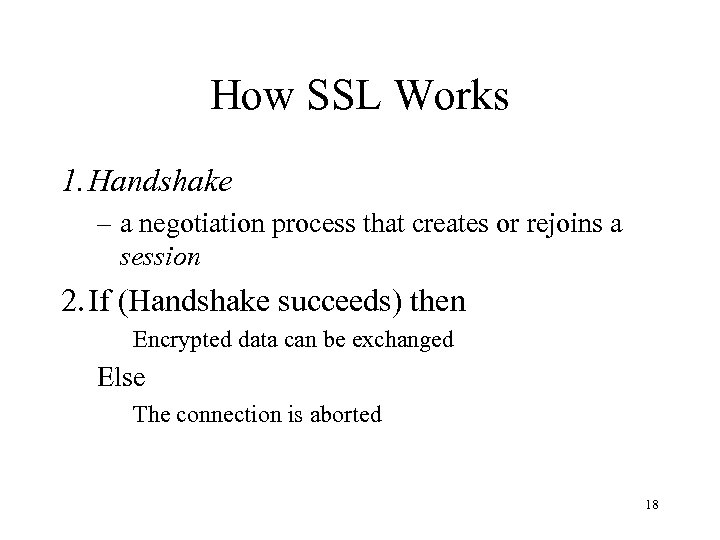 How SSL Works

1. Handshake

– a negotiation process that creates or rejoins a session

2. If (Handshake succeeds) then

Encrypted data can be exchanged

Else

The connection is aborted

18